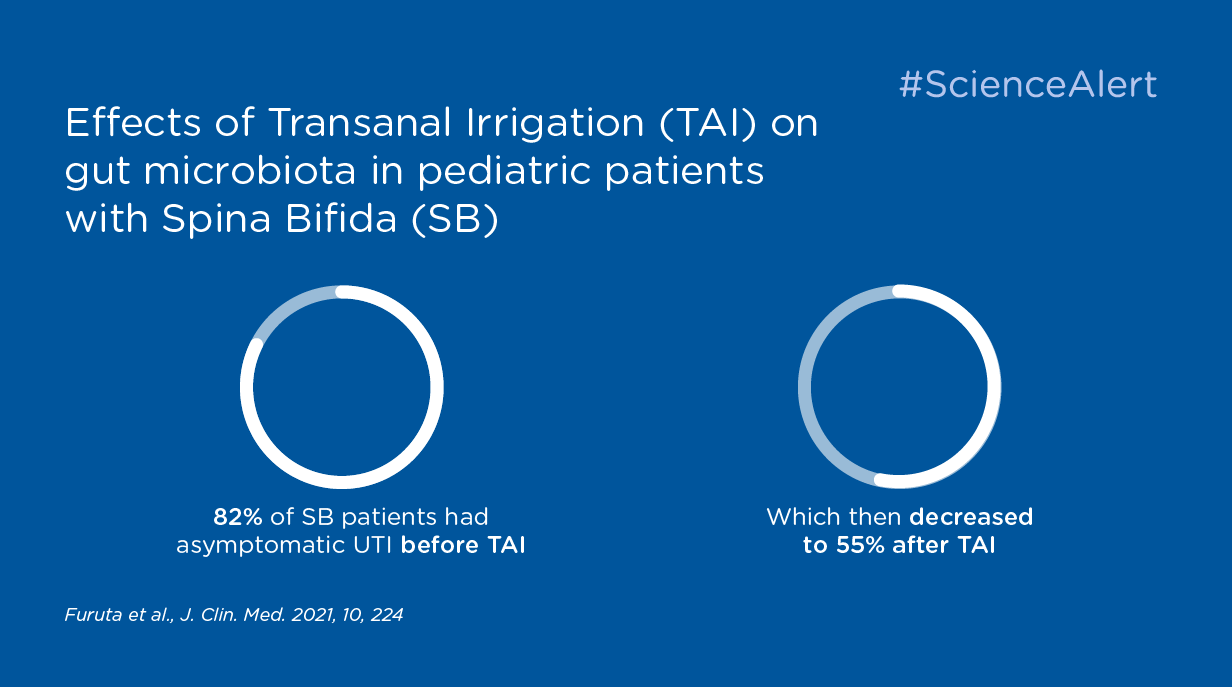 #ScienceAlert

Effects of Transanal Irrigation (TAI) on gut microbiota in pediatric patients with Spina Bifida (SB)

82% of SB patients had asymptomatic UTI before TAI

Which then decreased to 55% after TAI

Furuta et al., J. Clin. Med. 2021, 10, 224